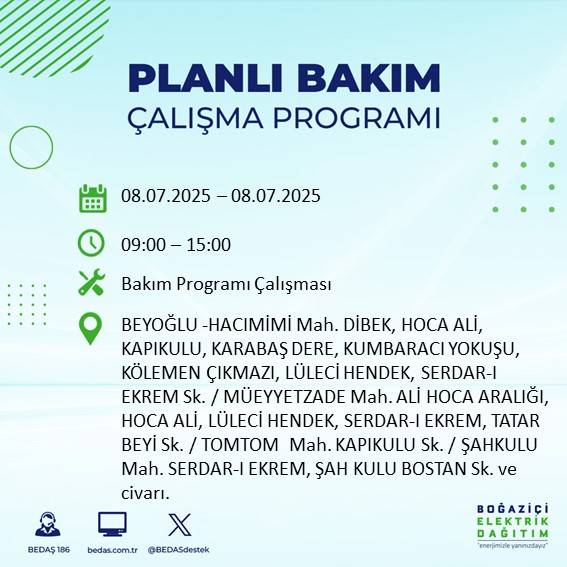 PLANLI BAKIM
ÇALIŞMA PROGRAMI

08.07.2025 – 08.07.2025

09:00 – 15:00

Bakım Programı Çalışması

BEYOĞLU -HACIMİMİ Mah. DİBEK, HOCA ALİ, KAPIKULU, KARABAŞ DERE, KUMBARACI YOKUŞU, KÖLEMEN ÇIKMAZI, LÜLECİ HENDEK, SERDAR-I EKREM Sk. / MÜEYYETZADE Mah. ALİ HOCA ARALIĞI, HOCA ALİ, LÜLECİ HENDEK, SERDAR-I EKREM, TATAR BEYİ Sk. / TOMTOM Mah. KAPIKULU Sk. / ŞAHKULU Mah. SERDAR-I EKREM, ŞAH KULU BOSTAN Sk. ve civarı.

BEDAŞ 186
bedas.com.tr
@BEDASdestek

BOĞAZİÇİ ELEKTRİK DAĞITIM
"enerjimizle yanınızdayız"